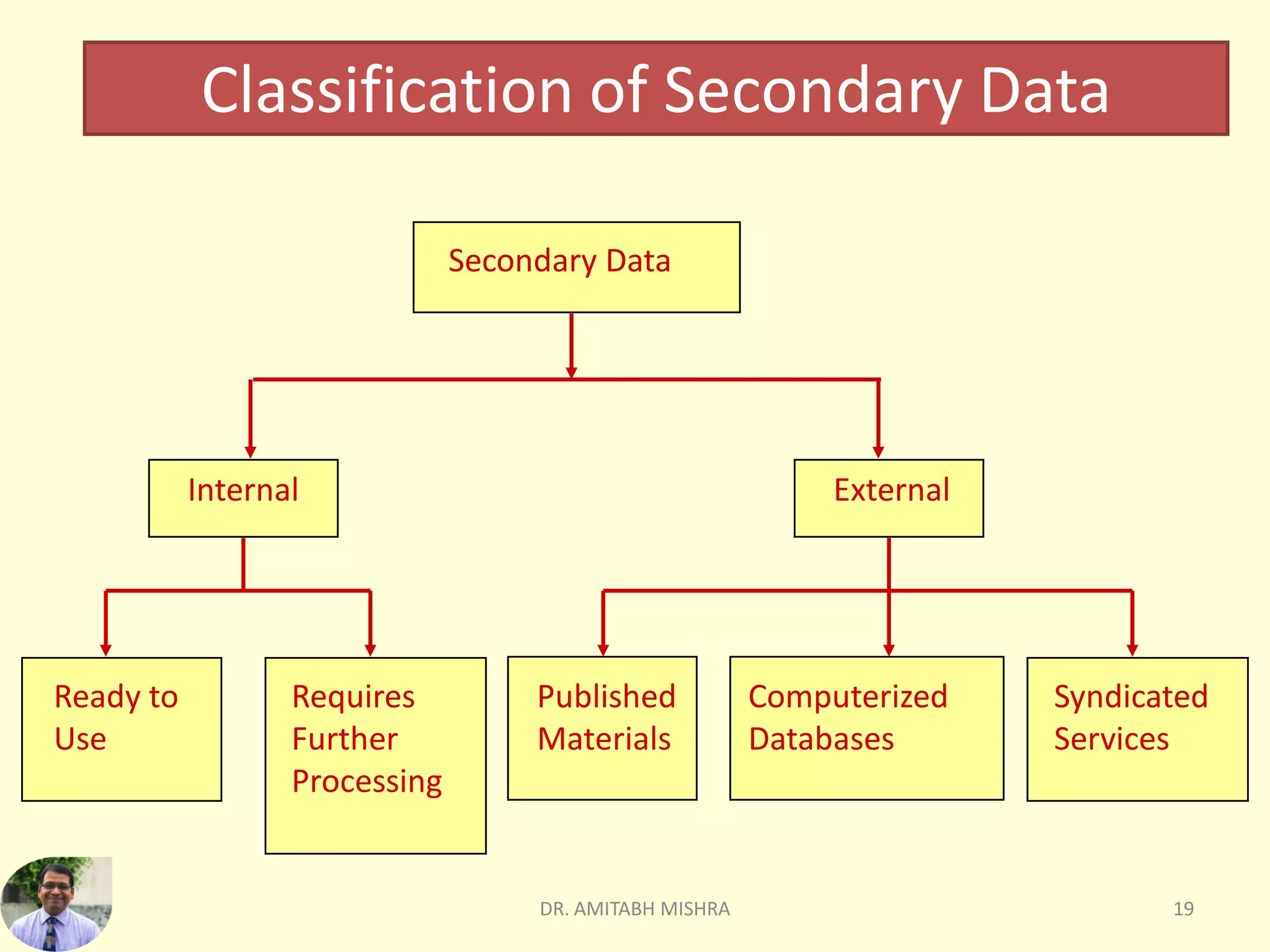 Classification of Secondary Data

Secondary Data

Internal

External

Ready to Use

Requires Further Processing

Published Materials

Computerized Databases

Syndicated Services

DR. AMITABH MISHRA

19